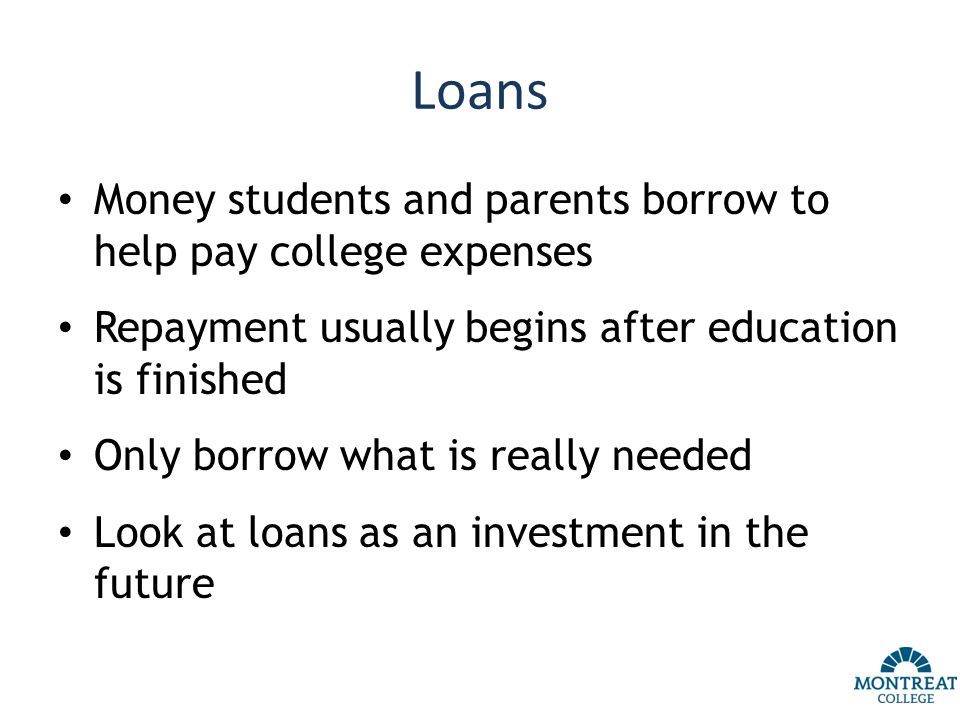 Loans

• Money students and parents borrow to help pay college expenses

• Repayment usually begins after education is finished

• Only borrow what is really needed

• Look at loans as an investment in the future

MONTREAT
COLLEGE